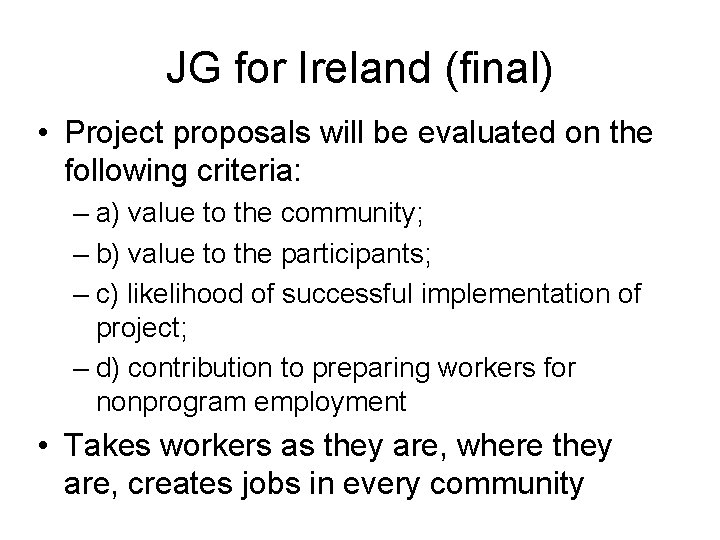 JG for Ireland (final)

• Project proposals will be evaluated on the following criteria:
– a) value to the community;
– b) value to the participants;
– c) likelihood of successful implementation of project;
– d) contribution to preparing workers for nonprogram employment

• Takes workers as they are, where they are, creates jobs in every community